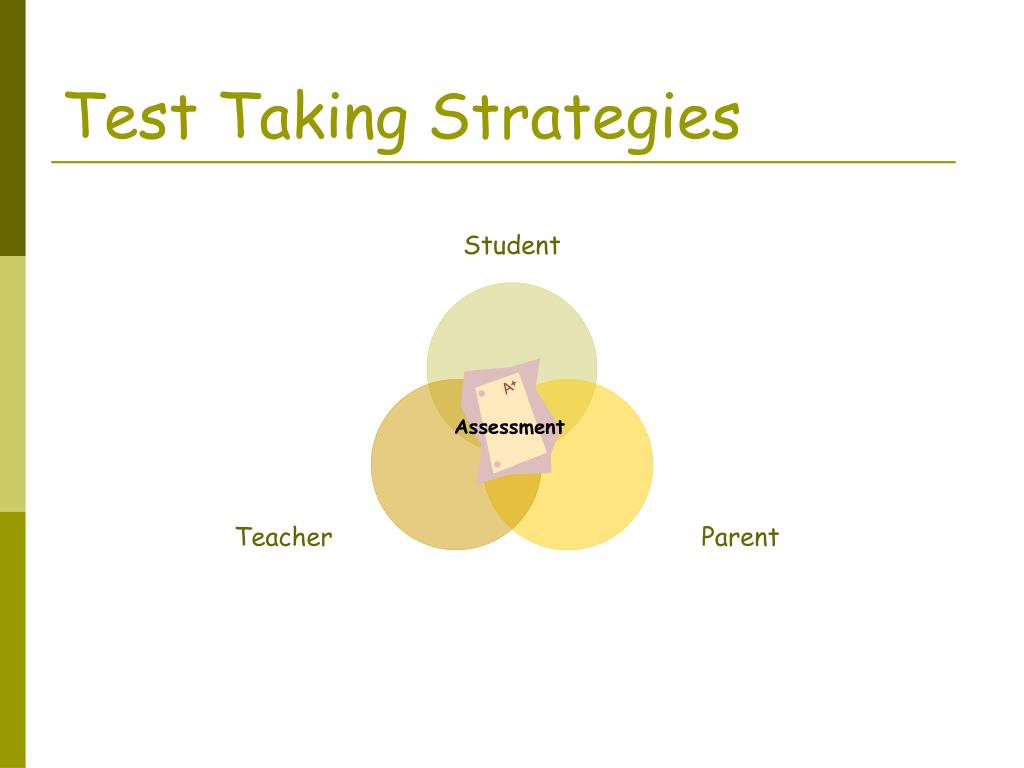 Test Taking Strategies

Student

A+

Assessment

Teacher

Parent